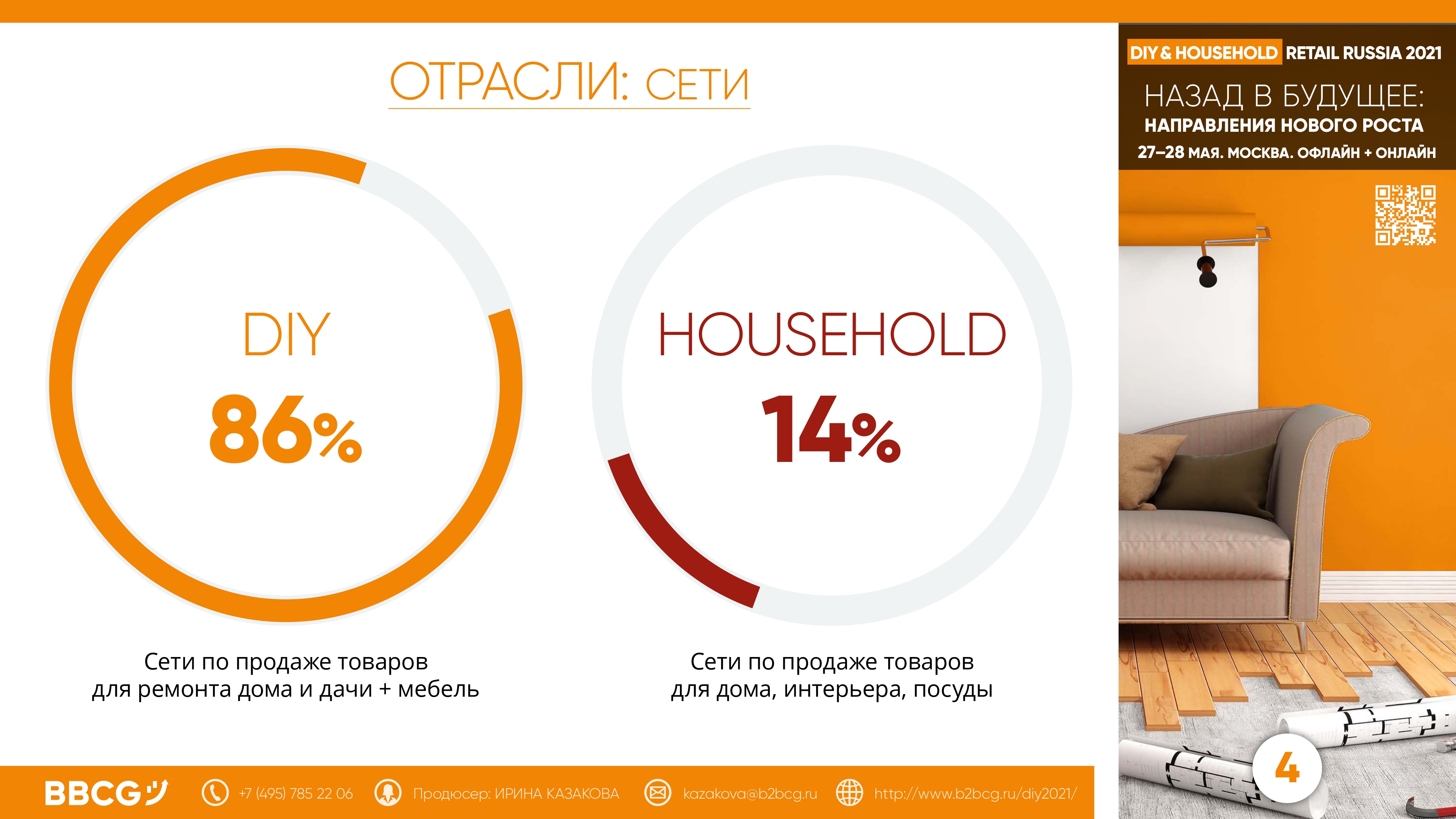 ОТРАСЛИ: СЕТИ

DIY
86%

Сети по продаже товаров для ремонта дома и дачи + мебель

HOUSEHOLD
14%

Сети по продаже товаров для дома, интерьера, посуды

DIY & HOUSEHOLD RETAIL RUSSIA 2021
НАЗАД В БУДУЩЕЕ:
НАПРАВЛЕНИЯ НОВОГО РОСТА
27–28 МАЯ. МОСКВА. ОФЛАЙН + ОНЛАЙН

4

BBCG +7 (495) 785 22 06 Продюсер: ИРИНА КАЗАКОВА kazakova@b2bcg.ru http://www.b2bcg.ru/diy2021/